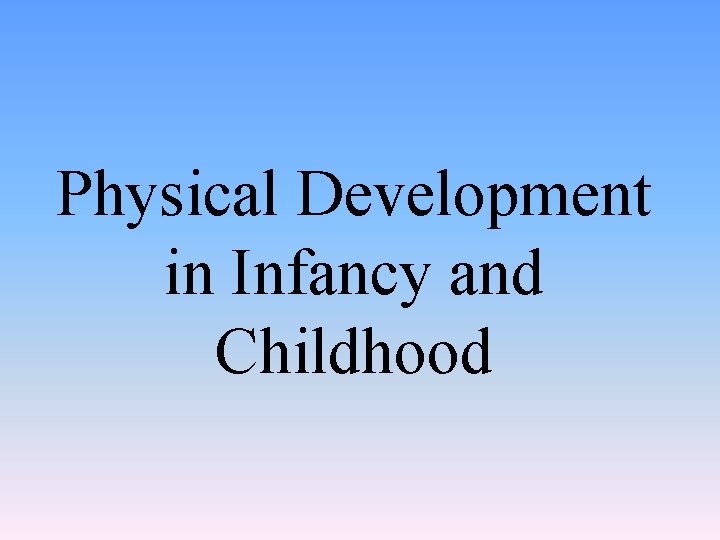 Physical Development in Infancy and Childhood